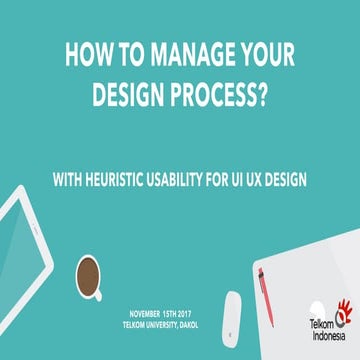 HOW TO MANAGE YOUR DESIGN PROCESS?

WITH HEURISTIC USABILITY FOR UI UX DESIGN

NOVEMBER 15TH 2017
TELKOM UNIVERSITY, DAKOL

Telkom Indonesia